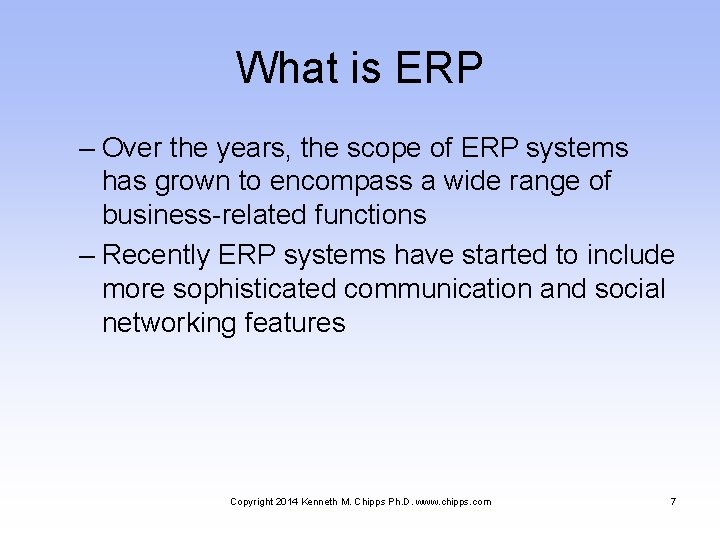 What is ERP

– Over the years, the scope of ERP systems has grown to encompass a wide range of business-related functions

– Recently ERP systems have started to include more sophisticated communication and social networking features

Copyright 2014 Kenneth M. Chipps Ph.D. www.chipps.com

7